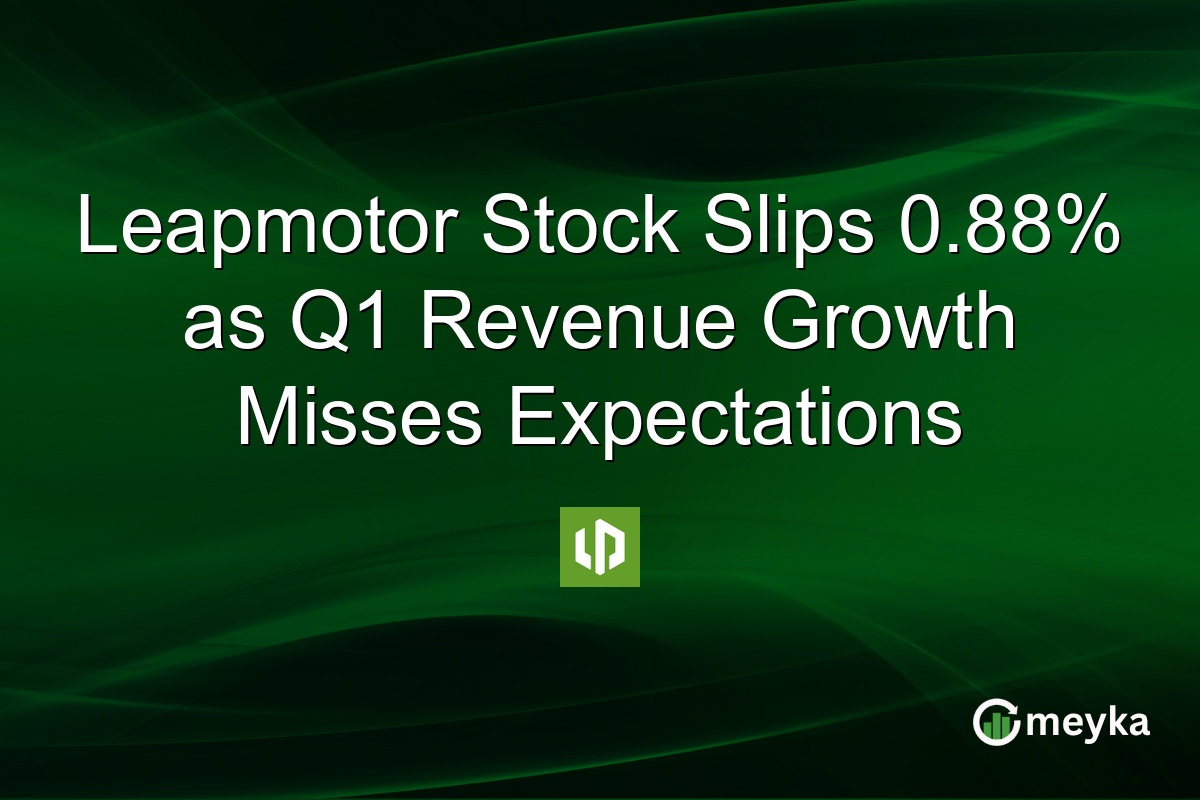 Leapmotor Stock Slips 0.88% as Q1 Revenue Growth Misses Expectations

meyka